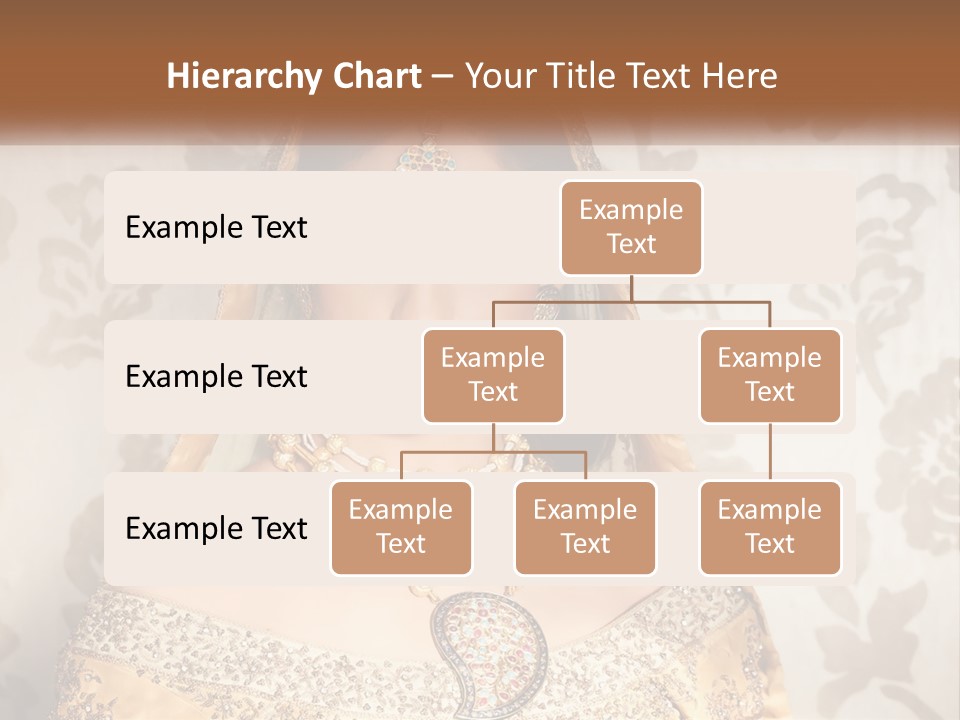 Hierarchy Chart – Your Title Text Here

Example Text

Example Text

Example Text

Example Text

Example Text

Example Text

Example Text

Example Text

Example Text